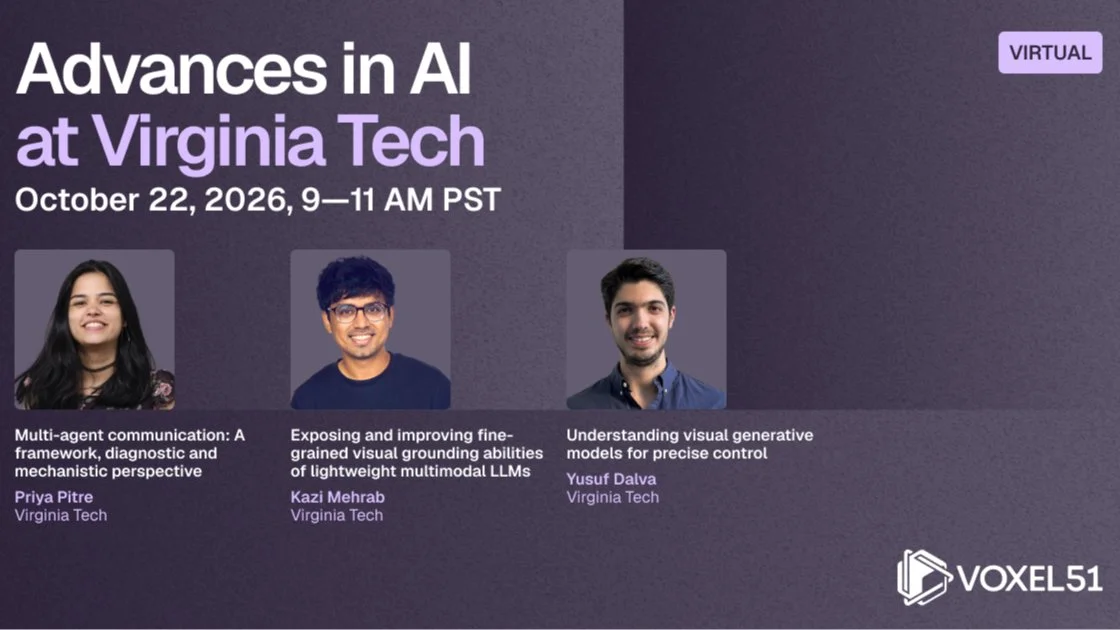 Advances in AI at Virginia Tech

VIRTUAL

October 22, 2026, 9—11 AM PST

Multi-agent communication: A framework, diagnostic and mechanistic perspective
Priya Pitre
Virginia Tech

Exposing and improving fine-grained visual grounding abilities of lightweight multimodal LLMs
Kazi Mehrab
Virginia Tech

Understanding visual generative models for precise control
Yusuf Dalva
Virginia Tech

VOXEL51